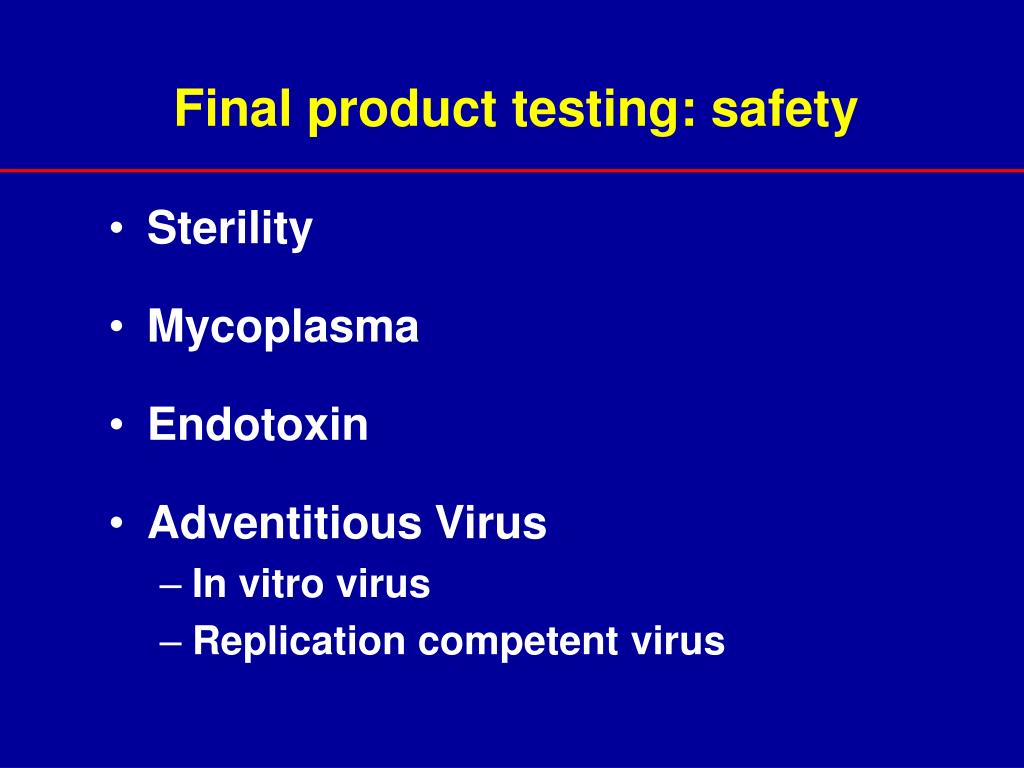 Final product testing: safety

• Sterility

• Mycoplasma

• Endotoxin

• Adventitious Virus
– In vitro virus
– Replication competent virus